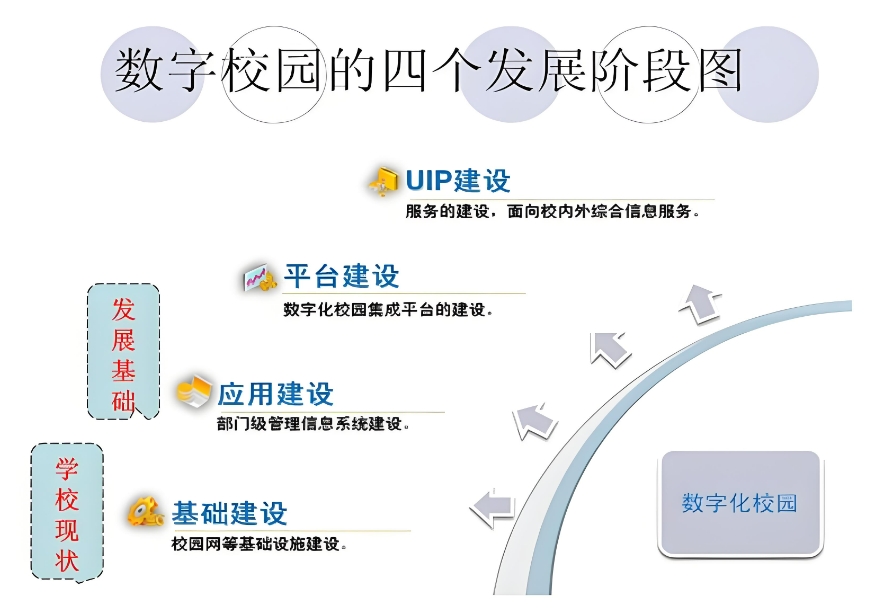 数字校园的四个发展阶段图

UIP建设
服务的建设，面向校内外综合信息服务。

平台建设
数字化校园集成平台的建设。

发展基础

应用建设
部门级管理信息系统建设。

学校现状

基础建设
校园网等基础设施建设。

数字化校园